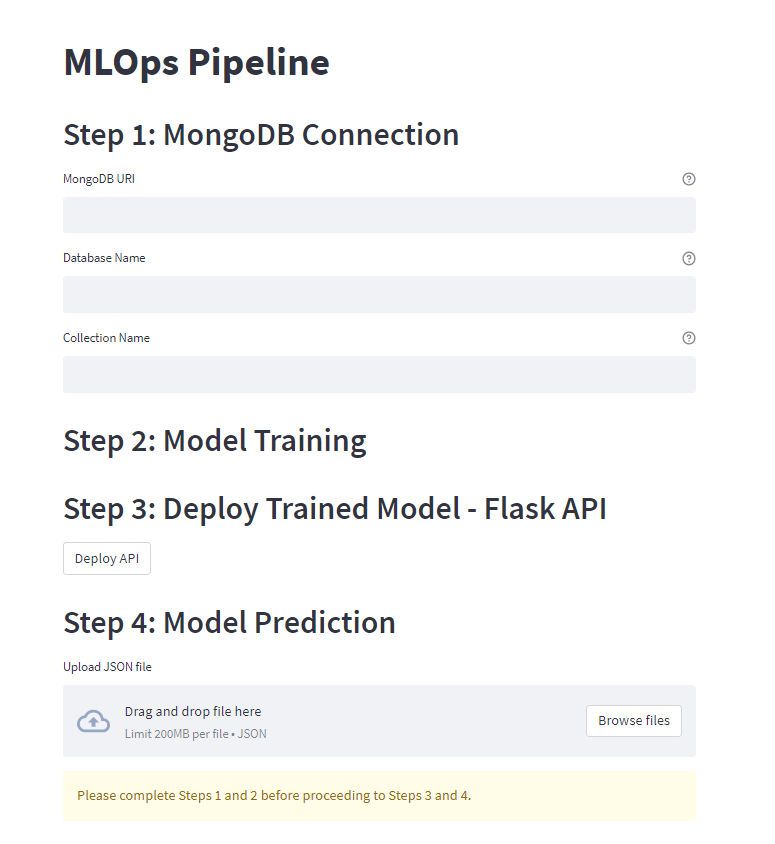 MLOps Pipeline

Step 1: MongoDB Connection

MongoDB URI

Database Name

Collection Name

Step 2: Model Training

Step 3: Deploy Trained Model - Flask API

Deploy API

Step 4: Model Prediction

Upload JSON file

Drag and drop file here
Limit 200MB per file • JSON

Browse files

Please complete Steps 1 and 2 before proceeding to Steps 3 and 4.